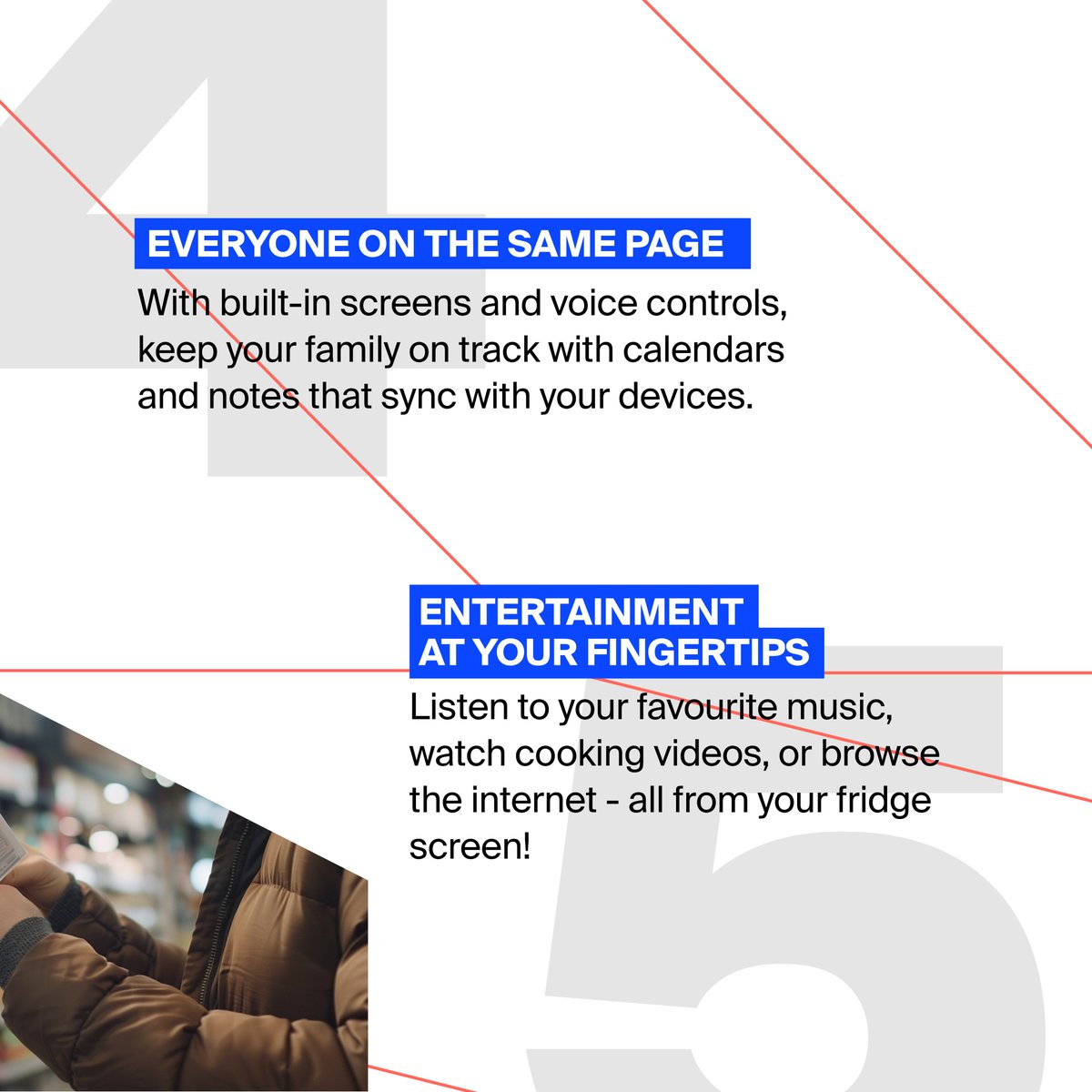 4

EVERYONE ON THE SAME PAGE

With built-in screens and voice controls, keep your family on track with calendars and notes that sync with your devices.

5

ENTERTAINMENT AT YOUR FINGERTIPS

Listen to your favourite music, watch cooking videos, or browse the internet - all from your fridge screen!